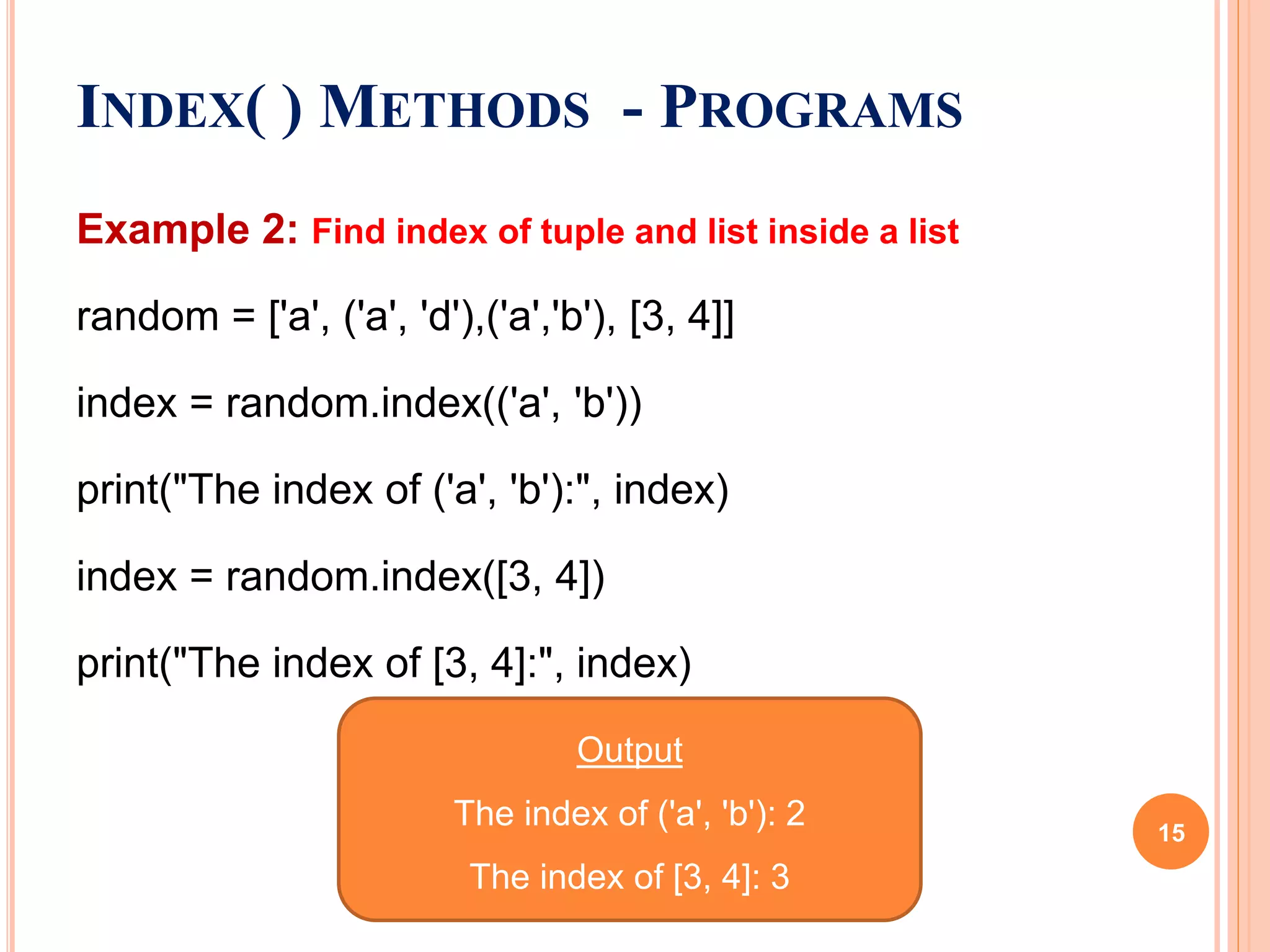 INDEX( ) METHODS - PROGRAMS

Example 2: Find index of tuple and list inside a list

random = ['a', ('a', 'd'),('a','b'), [3, 4]]

index = random.index(('a', 'b'))

print("The index of ('a', 'b'):", index)

index = random.index([3, 4])

print("The index of [3, 4]:", index)

Output

The index of ('a', 'b'): 2

The index of [3, 4]: 3

15